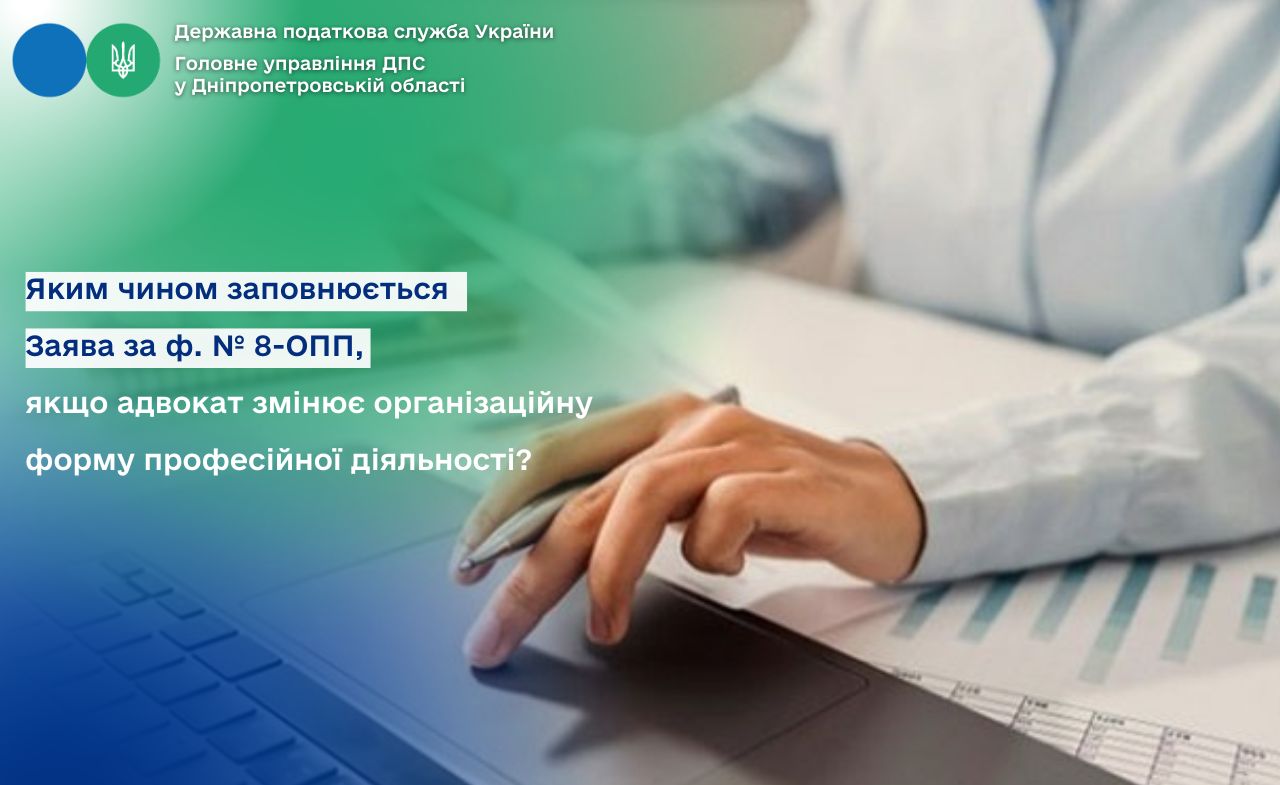 Державна податкова служба України
Головне управління ДПС
у Дніпропетровській області

Яким чином заповнюється
Заява за ф. № 8-ОПП,
якщо адвокат змінює організаційну
форму професійної діяльності?